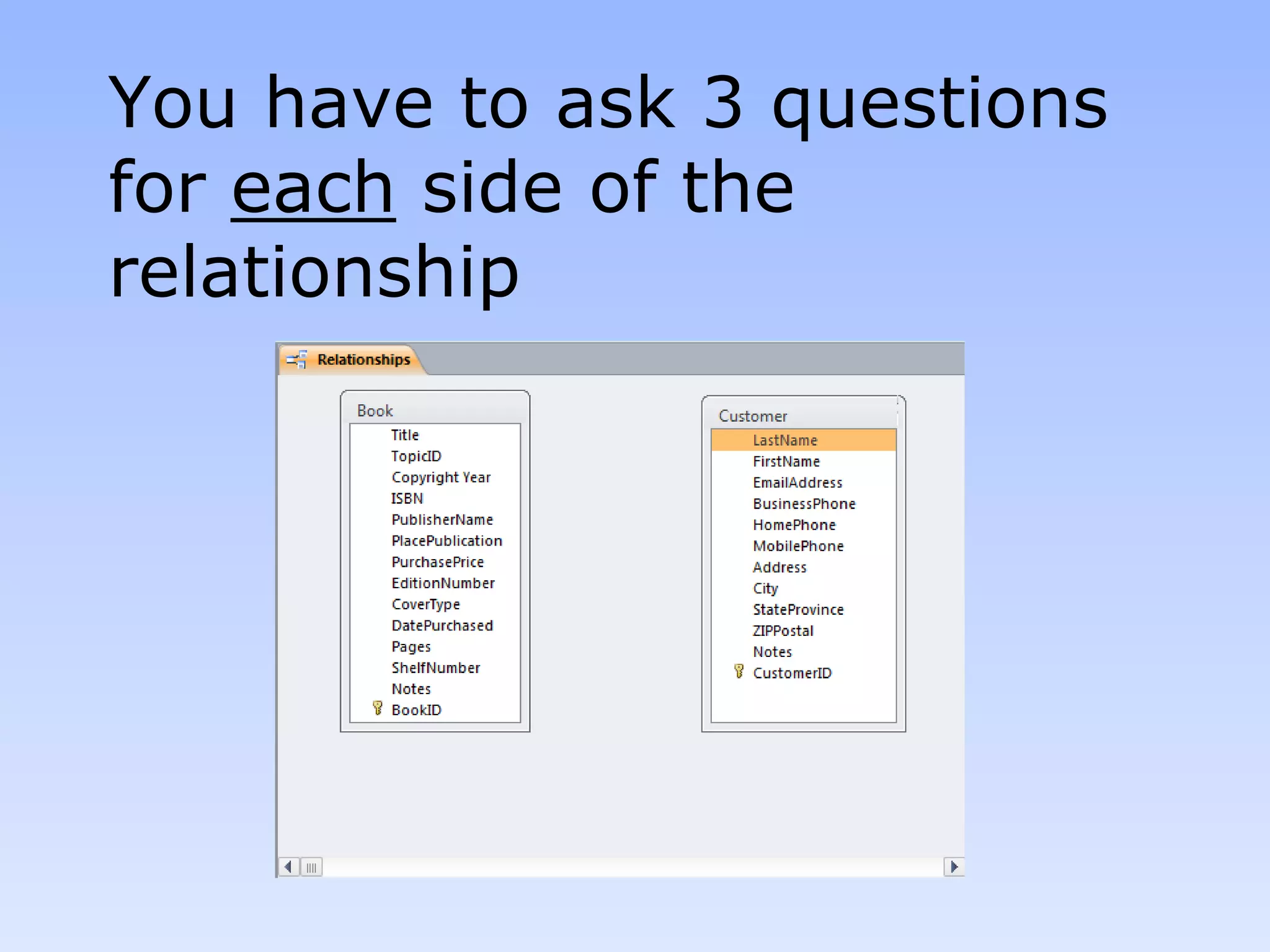 You have to ask 3 questions for each side of the relationship

Relationships

Book
Title
TopicID
Copyright Year
ISBN
PublisherName
PlacePublication
PurchasePrice
EditionNumber
CoverType
DatePurchased
Pages
ShelfNumber
Notes
BookID

Customer
LastName
FirstName
EmailAddress
BusinessPhone
HomePhone
MobilePhone
Address
City
StateProvince
ZIPPostal
Notes
CustomerID